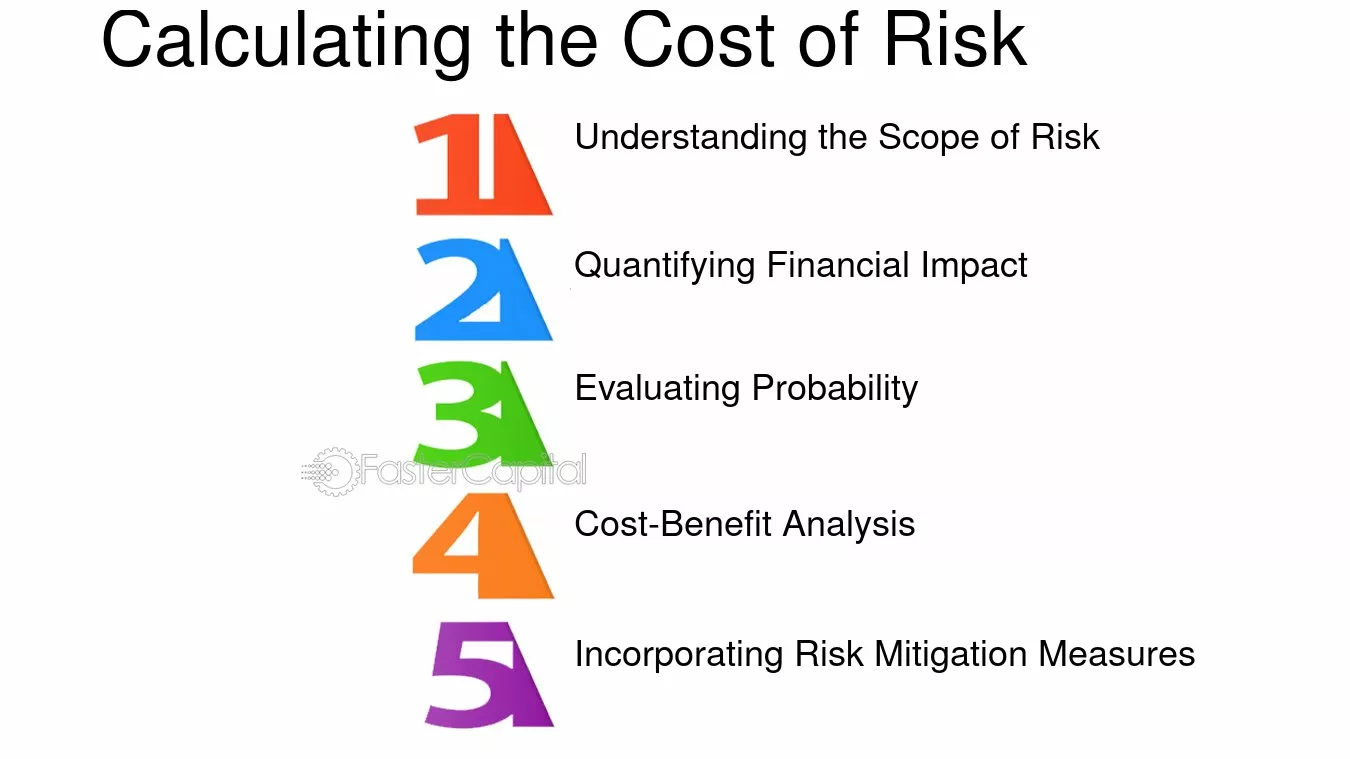 Calculating the Cost of Risk

1 Understanding the Scope of Risk

2 Quantifying Financial Impact

3 Evaluating Probability

4 Cost-Benefit Analysis

5 Incorporating Risk Mitigation Measures

FasterCapital